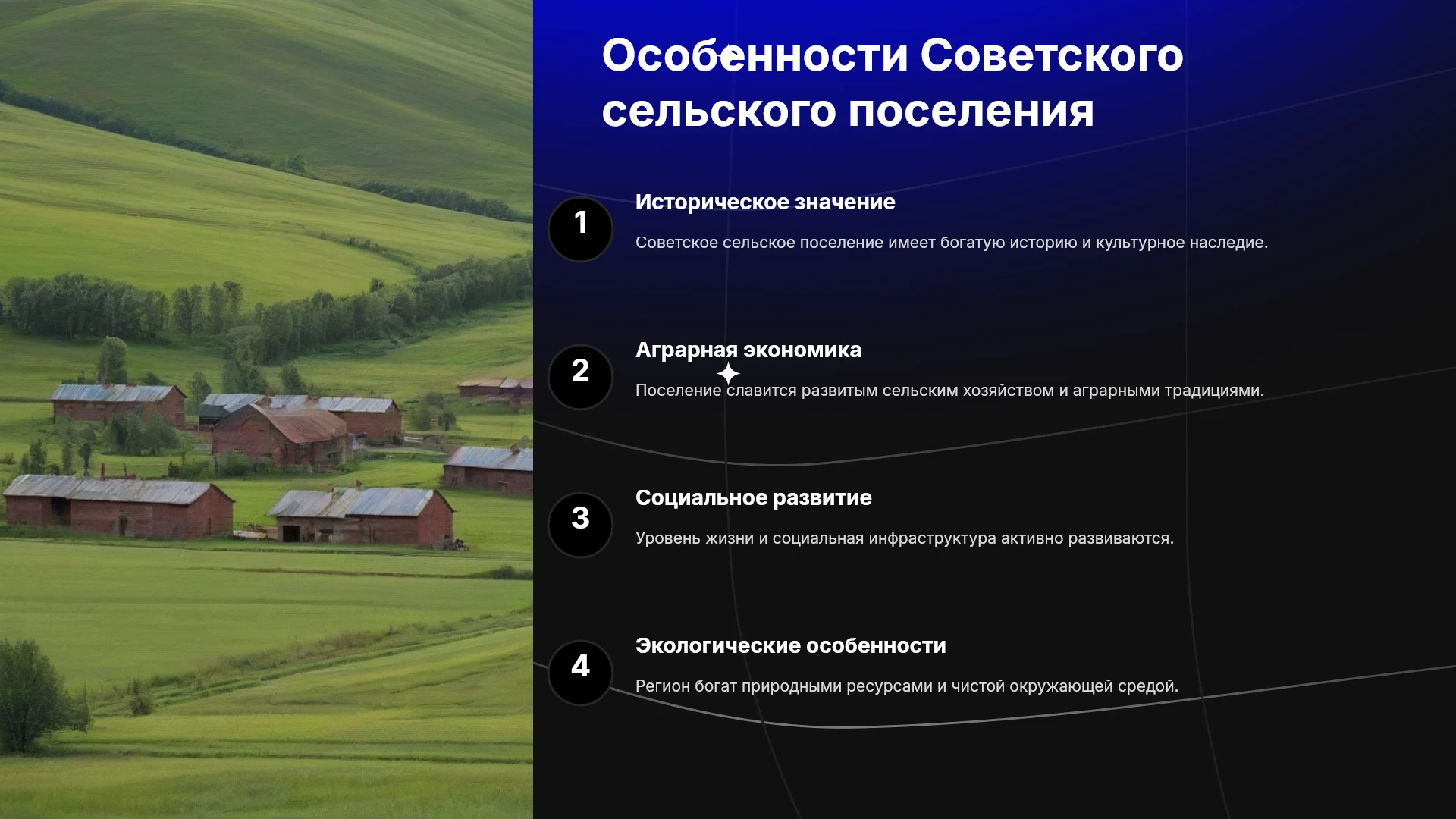 Особенности Советского сельского поселения

1

Историческое значение

Советское сельское поселение имеет богатую историю и культурное наследие.

2

Аграрная экономика

Поселение славится развитым сельским хозяйством и аграрными традициями.

3

Социальное развитие

Уровень жизни и социальная инфраструктура активно развиваются.

4

Экологические особенности

Регион богат природными ресурсами и чистой окружающей средой.